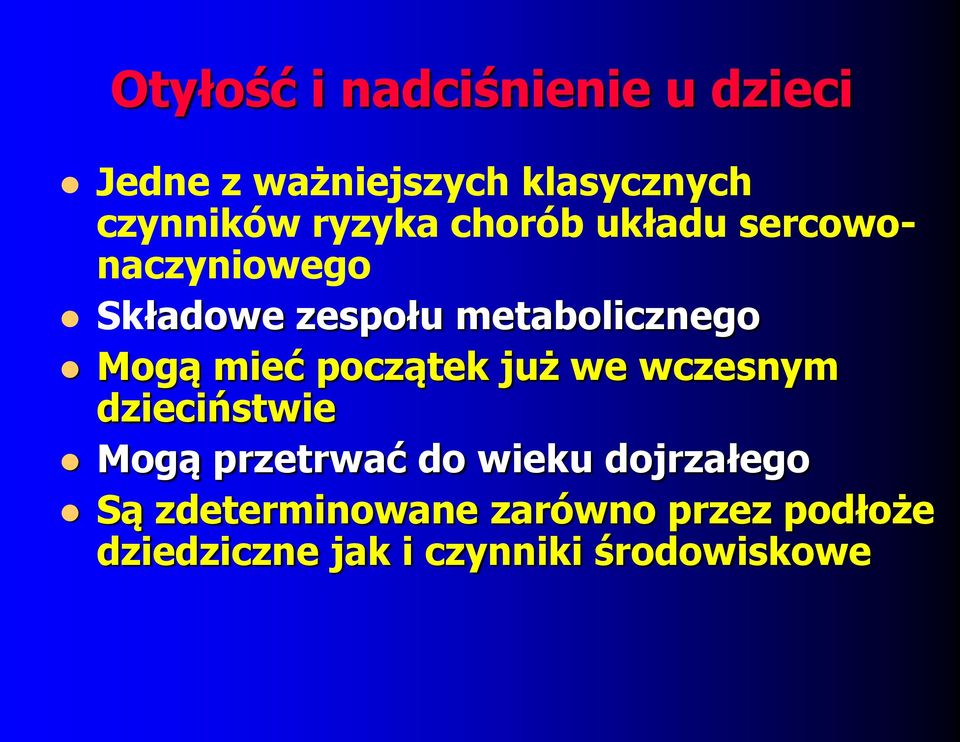 Otyłość i nadciśnienie u dzieci

- Jedne z ważniejszych klasycznych czynników ryzyka chorób układu sercowo-naczyniowego
- Składowe zespołu metabolicznego
- Mogą mieć początek już we wczesnym dzieciństwie
- Mogą przetrwać do wieku dojrzałego
- Są zdeterminowane zarówno przez podłoże dziedziczne jak i czynniki środowiskowe